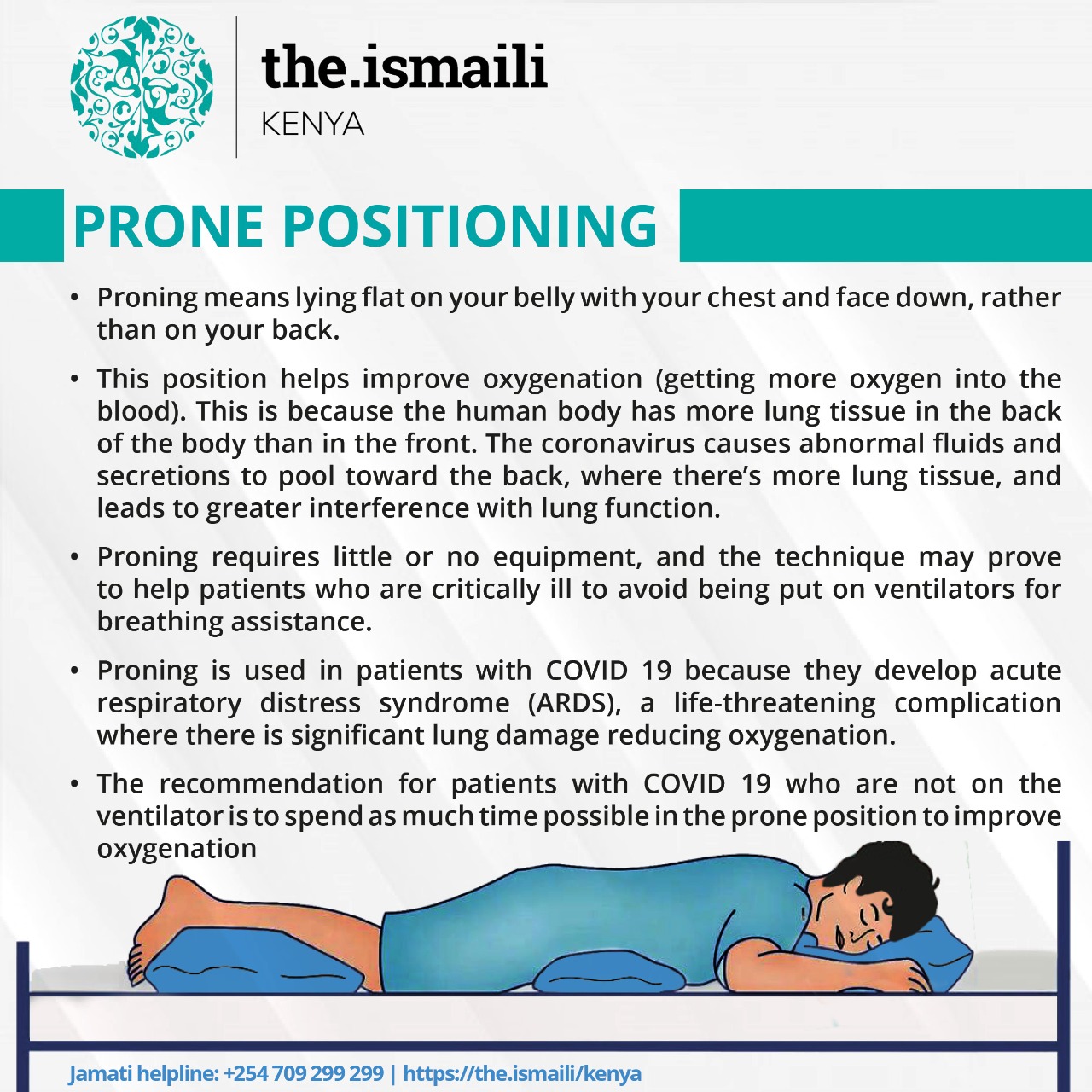 the.ismaili
KENYA

PRONE POSITIONING

• Proning means lying flat on your belly with your chest and face down, rather than on your back.

• This position helps improve oxygenation (getting more oxygen into the blood). This is because the human body has more lung tissue in the back of the body than in the front. The coronavirus causes abnormal fluids and secretions to pool toward the back, where there's more lung tissue, and leads to greater interference with lung function.

• Proning requires little or no equipment, and the technique may prove to help patients who are critically ill to avoid being put on ventilators for breathing assistance.

• Proning is used in patients with COVID 19 because they develop acute respiratory distress syndrome (ARDS), a life-threatening complication where there is significant lung damage reducing oxygenation.

• The recommendation for patients with COVID 19 who are not on the ventilator is to spend as much time possible in the prone position to improve oxygenation

Jamati helpline: +254 709 299 299 | https://the.ismaili/kenya